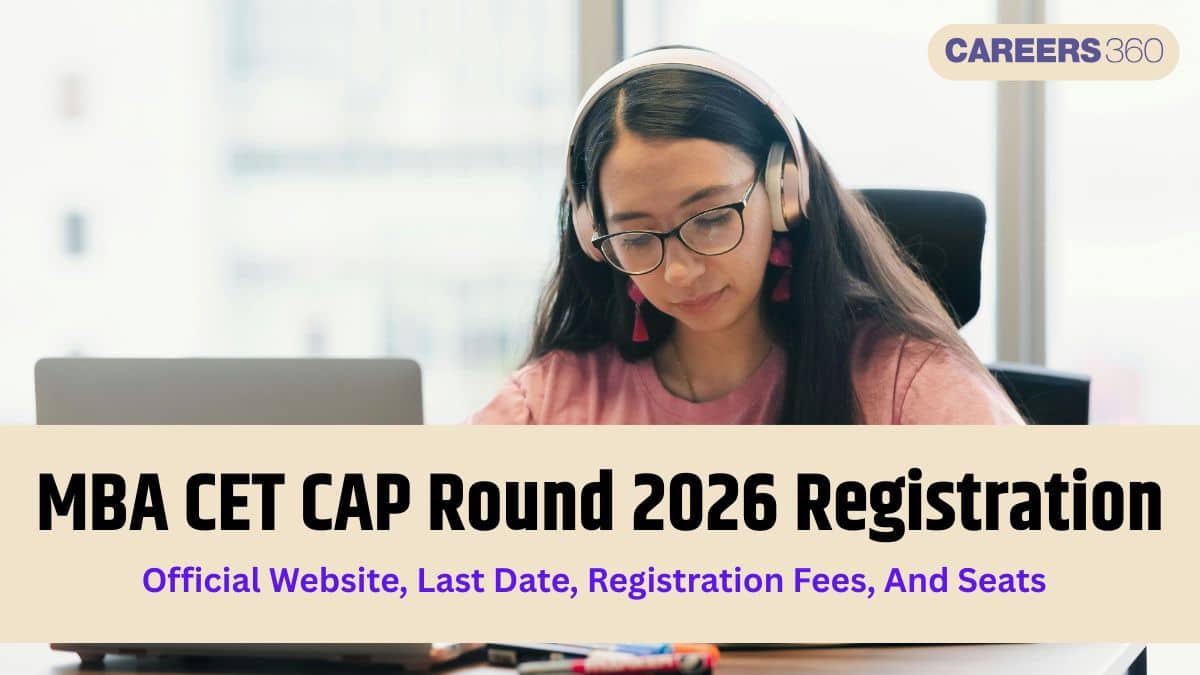 CAREERS360

MBA CET CAP Round 2026 Registration

Official Website, Last Date, Registration Fees, And Seats